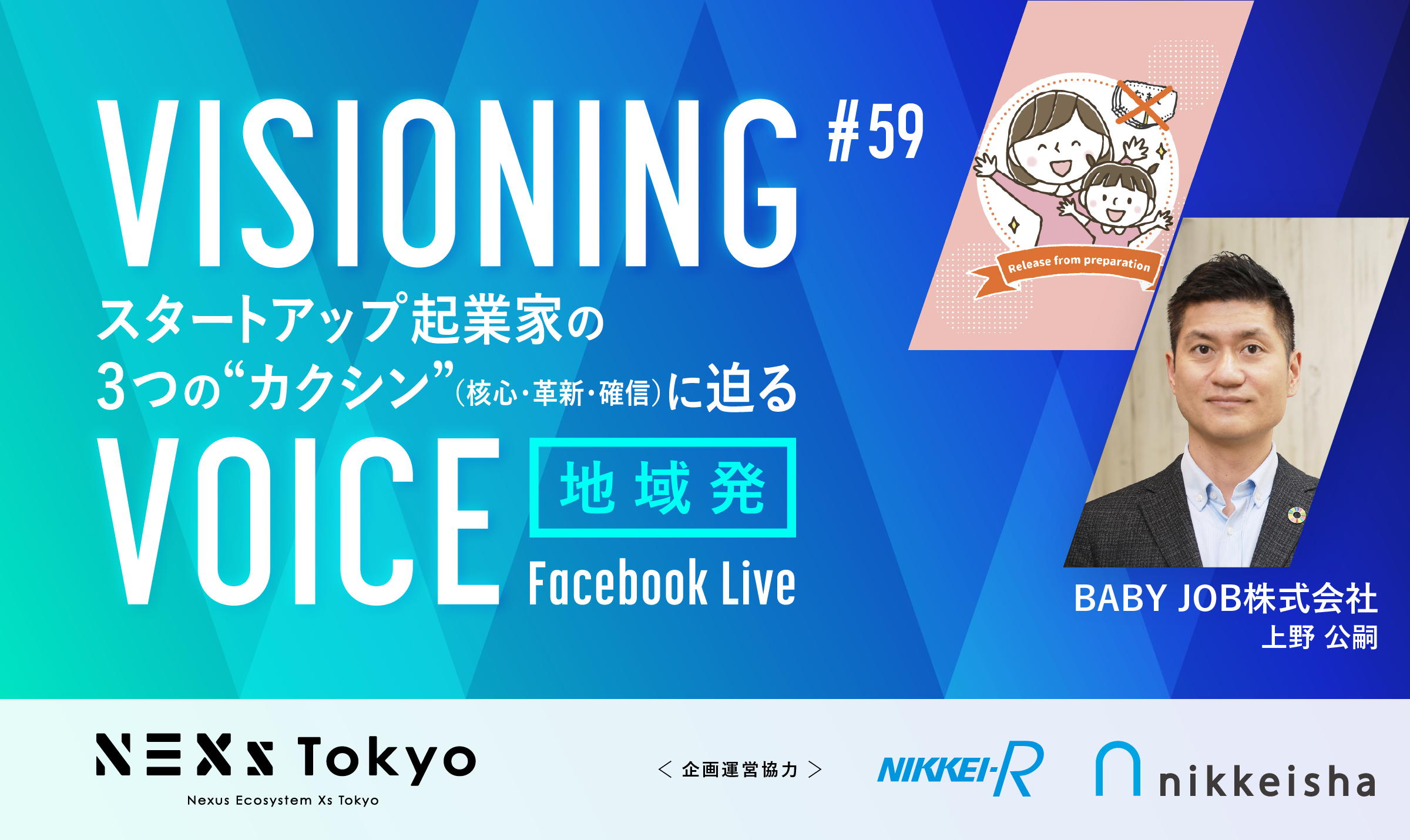 VISIONING #59

スタートアップ起業家の
3つの“カクシン”(核心・革新・確信)に迫る

VOICE

地域発

Facebook Live

Release from preparation

BABY JOB株式会社
上野 公嗣

NEXs Tokyo
Nexus Ecosystem Xs Tokyo

< 企画運営協力 >

NIKKEI-R

nikkeisha